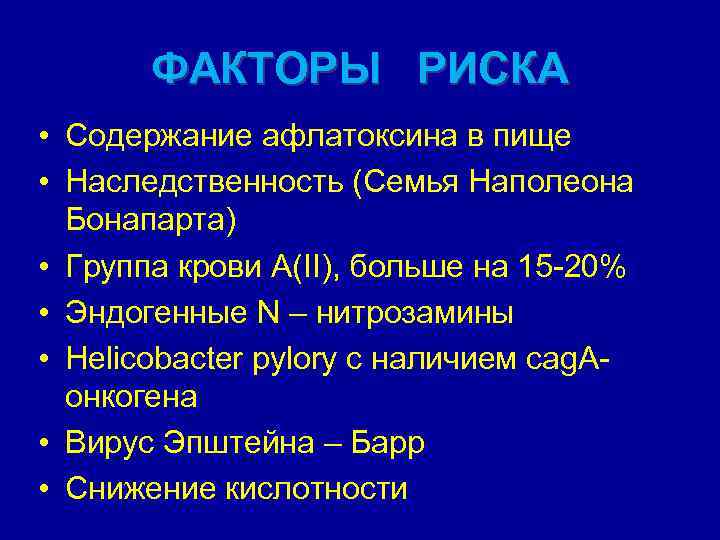 ФАКТОРЫ РИСКА

• Содержание афлатоксина в пище
• Наследственность (Семья Наполеона Бонапарта)
• Группа крови А(II), больше на 15-20%
• Эндогенные N – нитрозамины
• Helicobacter pylory с наличием cagA-онкогена
• Вирус Эпштейна – Барр
• Снижение кислотности